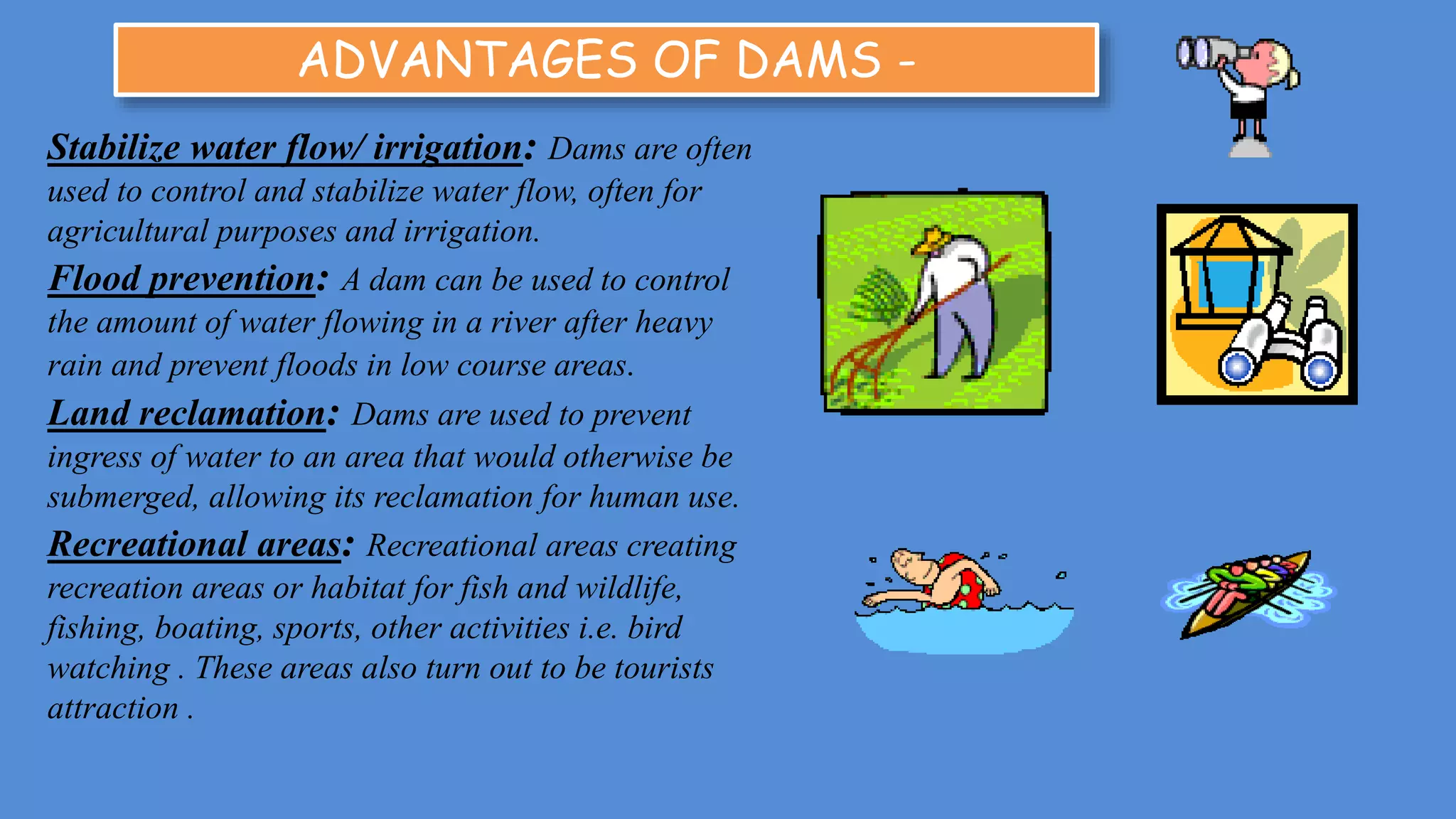 ADVANTAGES OF DAMS -

Stabilize water flow/ irrigation: Dams are often used to control and stabilize water flow, often for agricultural purposes and irrigation.

Flood prevention: A dam can be used to control the amount of water flowing in a river after heavy rain and prevent floods in low course areas.

Land reclamation: Dams are used to prevent ingress of water to an area that would otherwise be submerged, allowing its reclamation for human use.

Recreational areas: Recreational areas creating recreation areas or habitat for fish and wildlife, fishing, boating, sports, other activities i.e. bird watching . These areas also turn out to be tourists attraction .